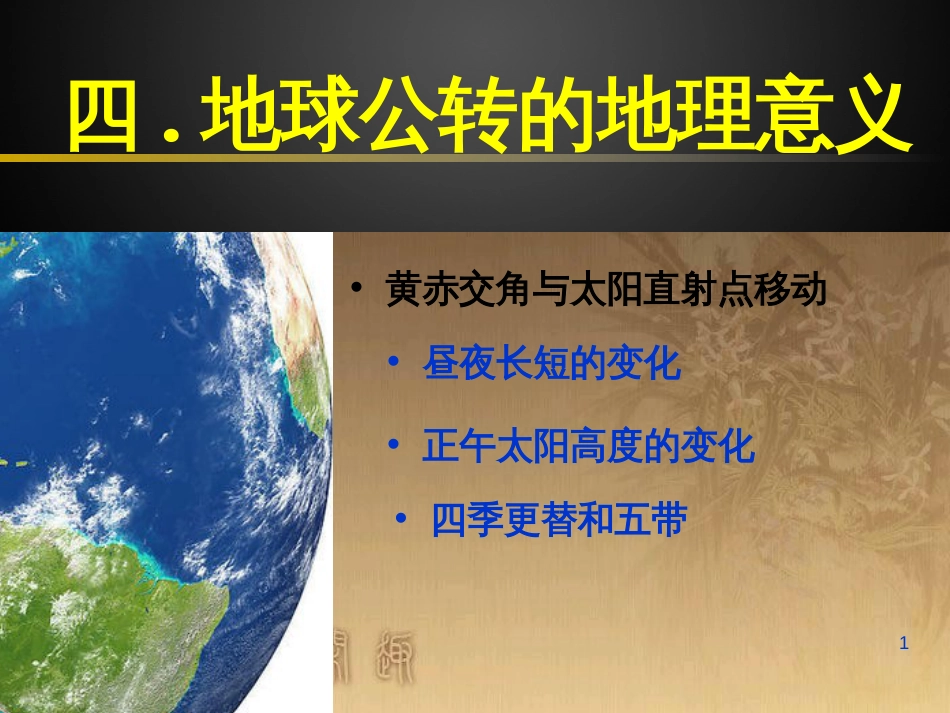 四．地球公转的地理意义

• 黄赤交角与太阳直射点移动

• 昼夜长短的变化

• 正午太阳高度的变化

• 四季更替和五带

1